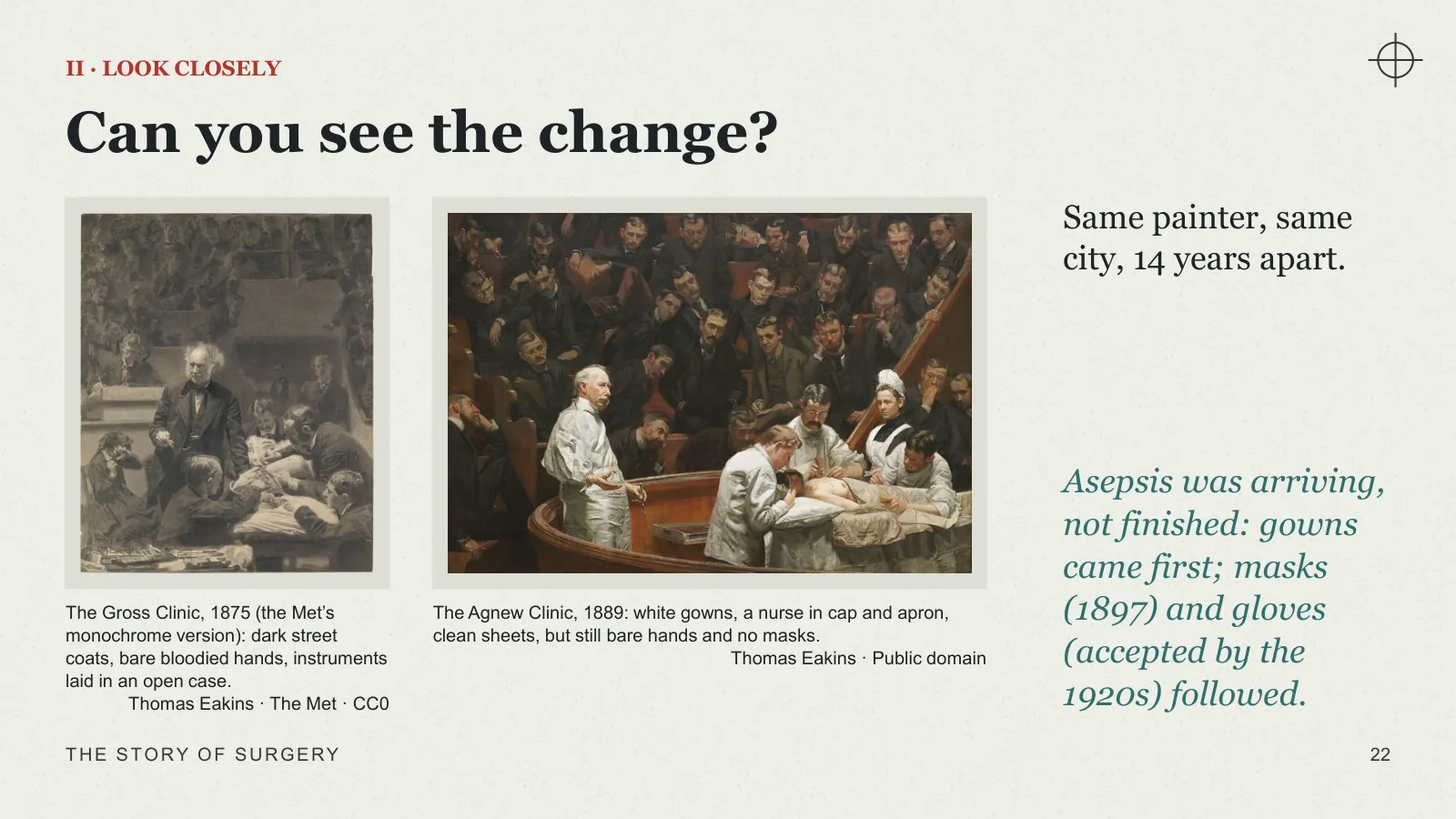 II · LOOK CLOSELY

Can you see the change?

The Gross Clinic, 1875 (the Met's monochrome version): dark street coats, bare bloodied hands, instruments laid in an open case.
Thomas Eakins · The Met · CC0

The Agnew Clinic, 1889: white gowns, a nurse in cap and apron, clean sheets, but still bare hands and no masks.
Thomas Eakins · Public domain

Same painter, same city, 14 years apart.

Asepsis was arriving, not finished: gowns came first; masks (1897) and gloves (accepted by the 1920s) followed.

THE STORY OF SURGERY

22